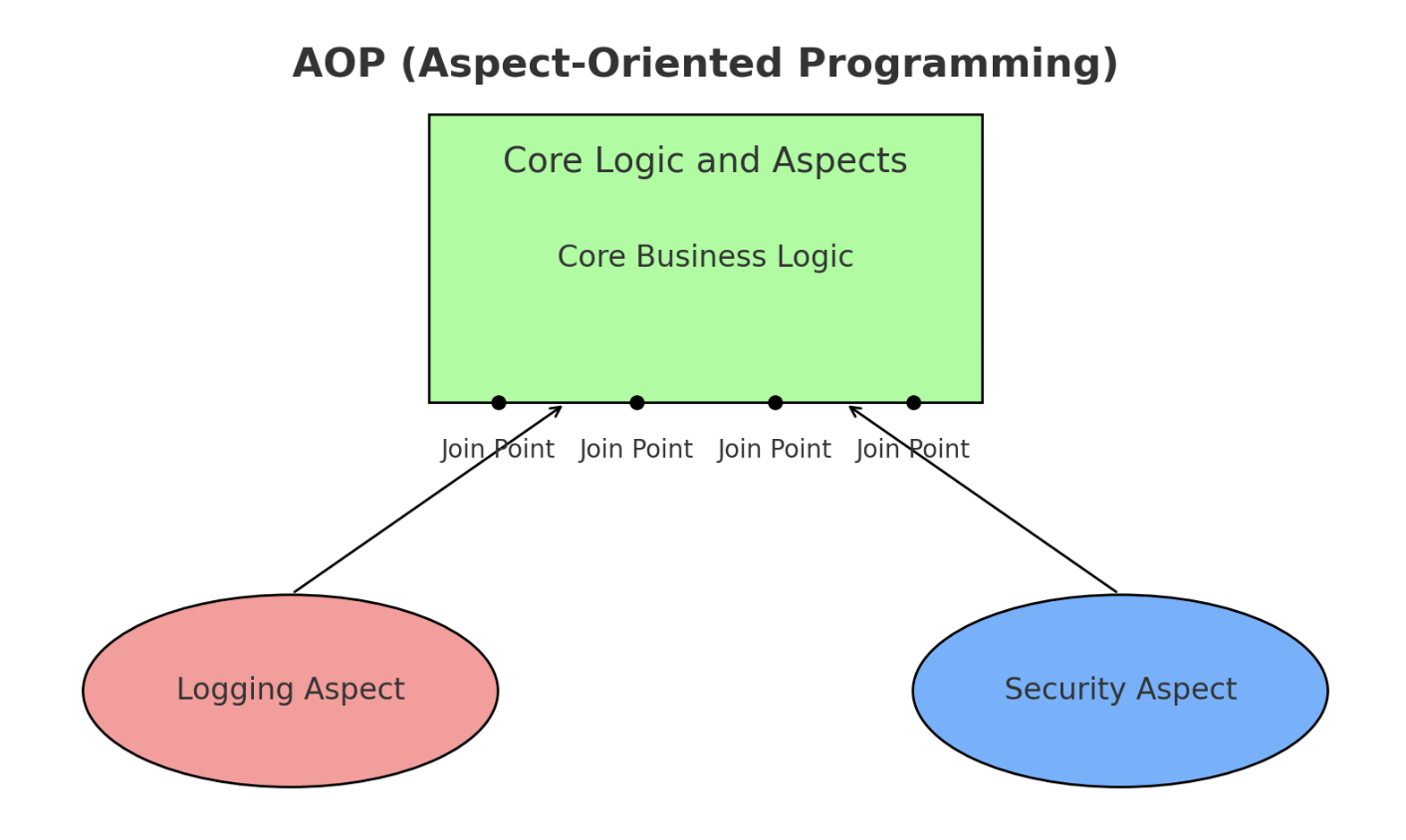 AOP (Aspect-Oriented Programming)

Core Logic and Aspects

Core Business Logic

Join Point Join Point Join Point Join Point

Logging Aspect

Security Aspect